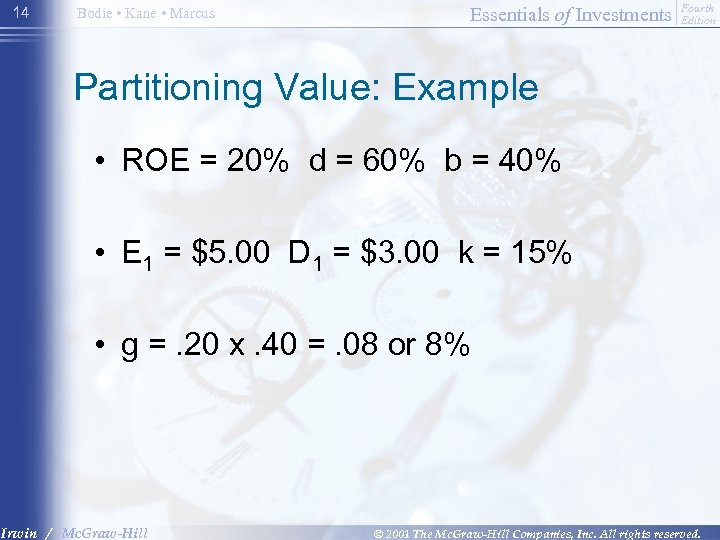 14 Bodie • Kane • Marcus Essentials of Investments Fourth Edition

Partitioning Value: Example

• ROE = 20% d = 60% b = 40%

• $E_1$ = \$5.00 $D_1$ = \$3.00 k = 15%

• g = .20 x .40 = .08 or 8%

Irwin / McGraw-Hill © 2001 The McGraw-Hill Companies, Inc. All rights reserved.